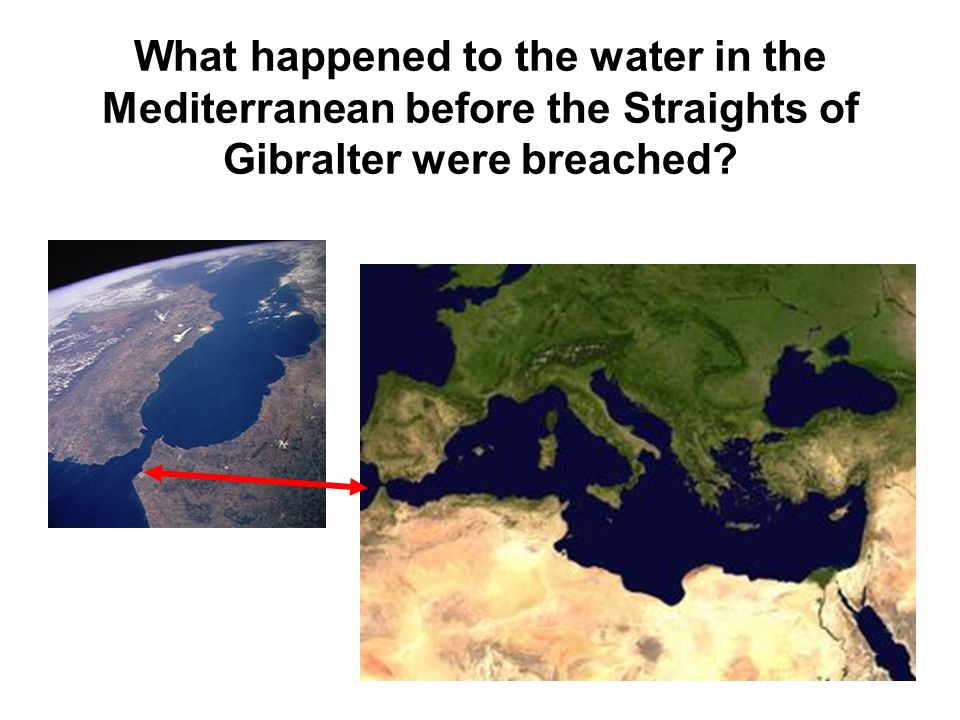 What happened to the water in the Mediterranean before the Straights of Gibralter were breached?